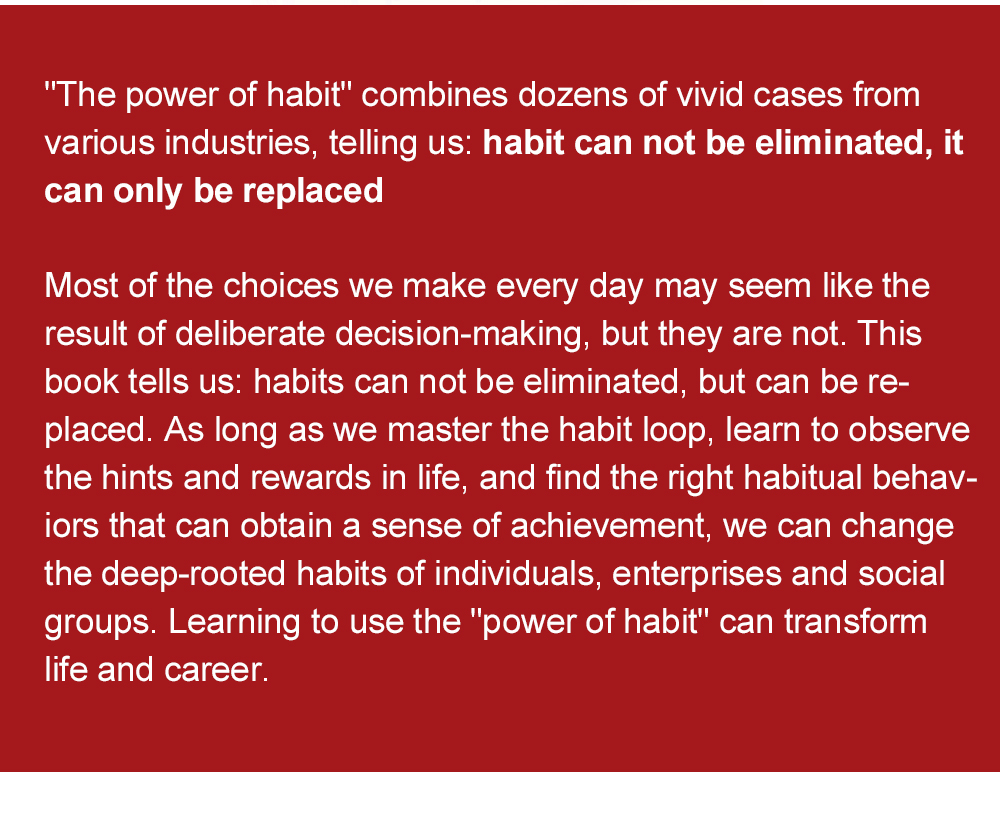 "The power of habit" combines dozens of vivid cases from various industries, telling us: habit can not be eliminated, it can only be replaced

Most of the choices we make every day may seem like the result of deliberate decision-making, but they are not. This book tells us: habits can not be eliminated, but can be replaced. As long as we master the habit loop, learn to observe the hints and rewards in life, and find the right habitual behaviors that can obtain a sense of achievement, we can change the deep-rooted habits of individuals, enterprises and social groups. Learning to use the "power of habit" can transform life and career.